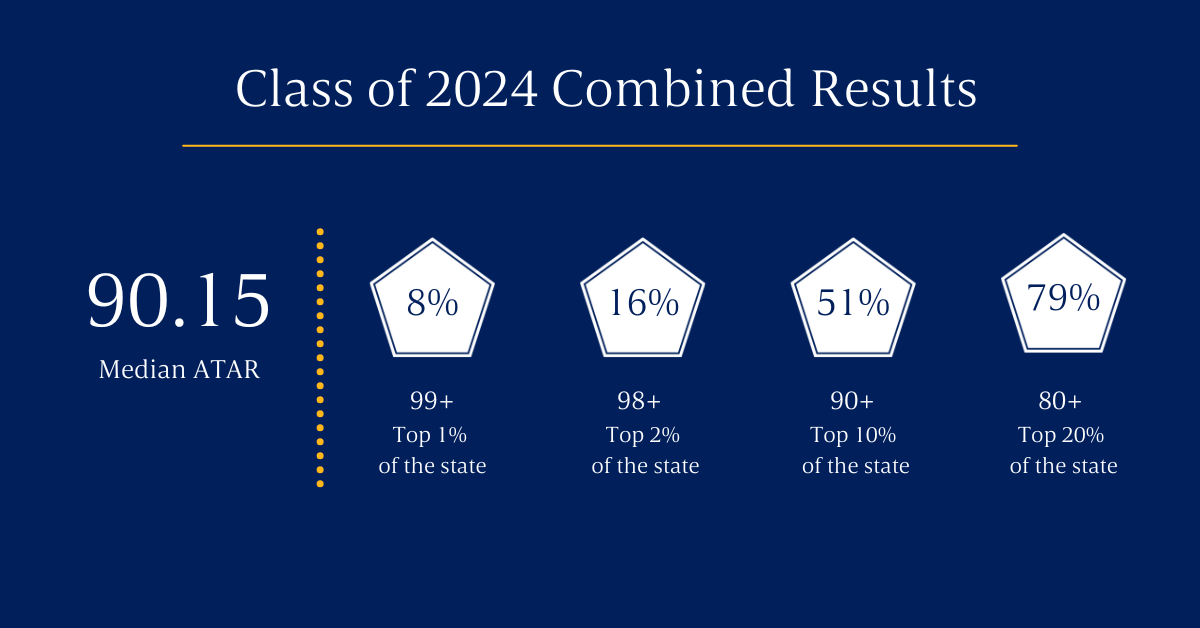 Class of 2024 Combined Results

90.15
Median ATAR

8%
99+
Top 1%
of the state

16%
98+
Top 2%
of the state

51%
90+
Top 10%
of the state

79%
80+
Top 20%
of the state